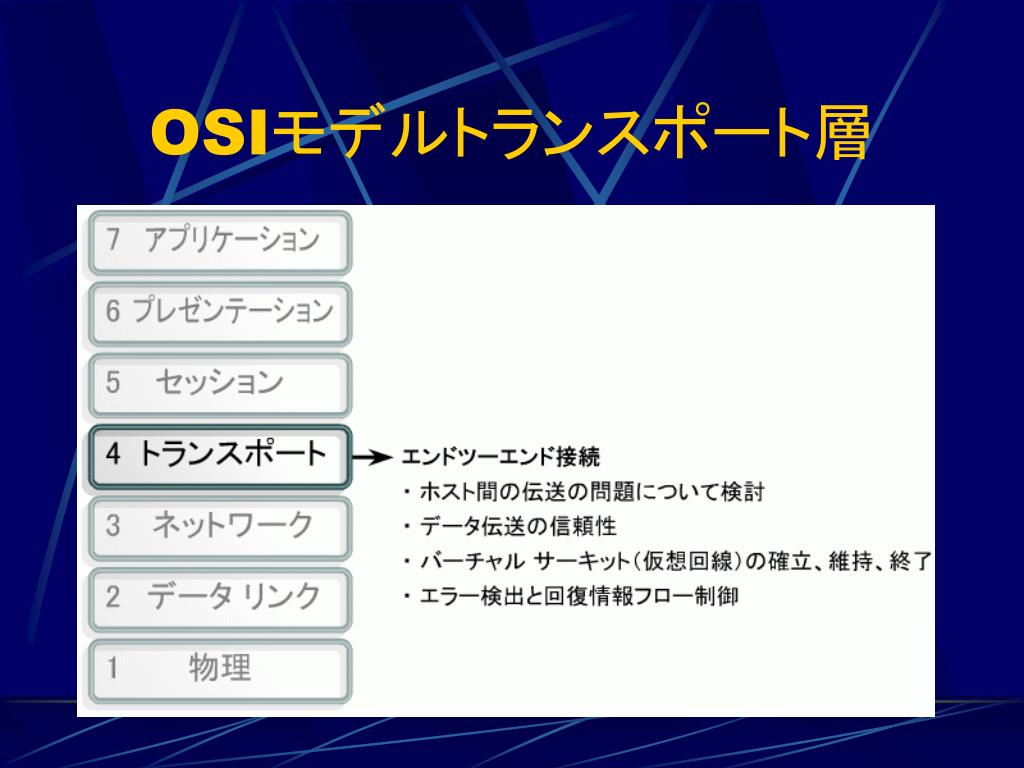 OSIモデルトランスポート層

7 アプリケーション

6 プレゼンテーション

5 セッション

4 トランスポート

3 ネットワーク

2 データ リンク

1 物理

エンドツーエンド接続
・ホスト間の伝送の問題について検討
・データ伝送の信頼性
・バーチャル サーキット(仮想回線)の確立、維持、終了
・エラー検出と回復情報フロー制御